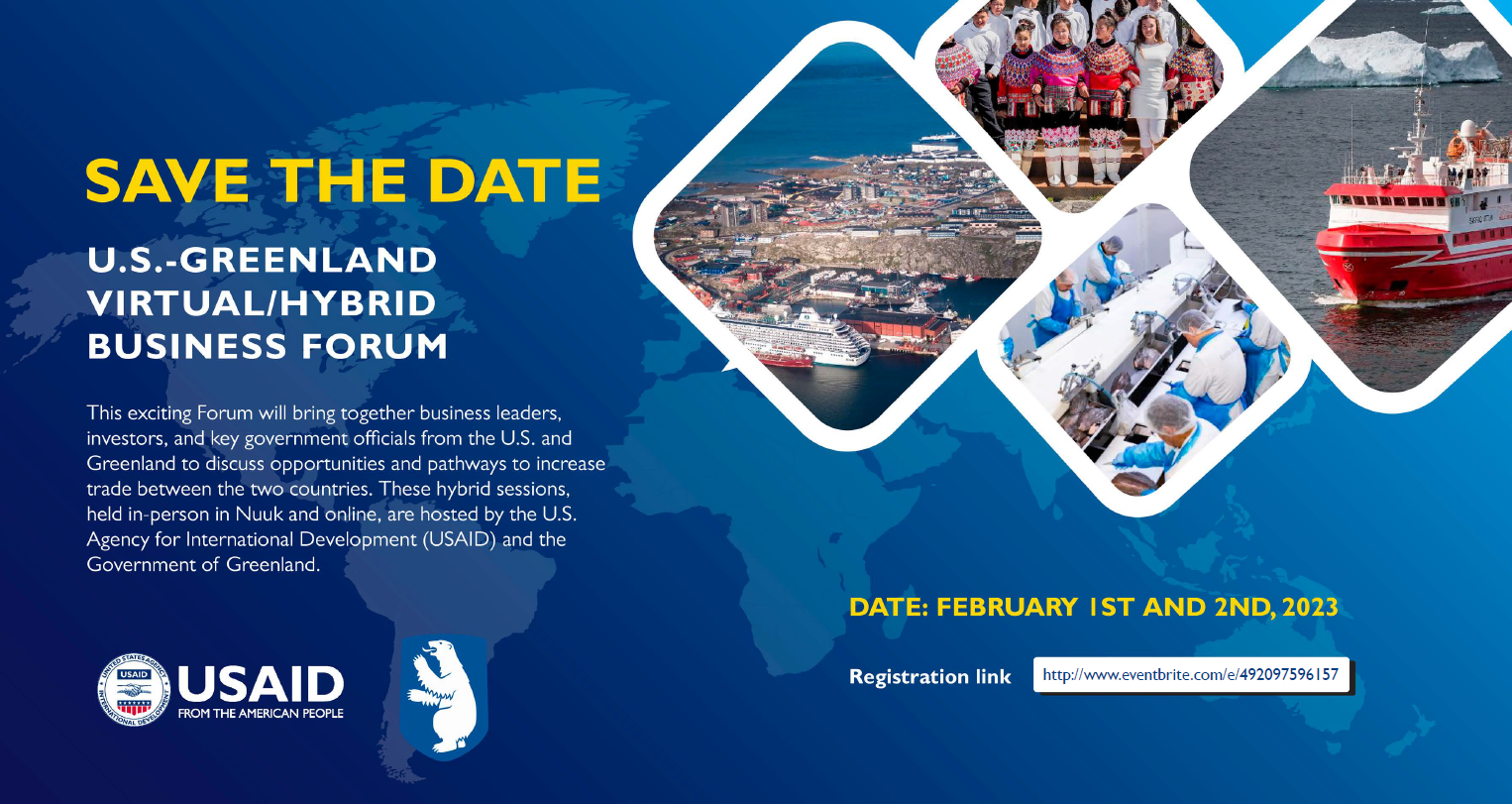 SAVE THE DATE

U.S.-GREENLAND VIRTUAL/HYBRID BUSINESS FORUM

This exciting Forum will bring together business leaders, investors, and key government officials from the U.S. and Greenland to discuss opportunities and pathways to increase trade between the two countries. These hybrid sessions, held in-person in Nuuk and online, are hosted by the U.S. Agency for International Development (USAID) and the Government of Greenland.

UNITED STATES AGENCY INTERNATIONAL DEVELOPMENT USAID

USAID FROM THE AMERICAN PEOPLE

DATE: FEBRUARY 1ST AND 2ND, 2023

Registration link http://www.eventbrite.com/e/492097596157